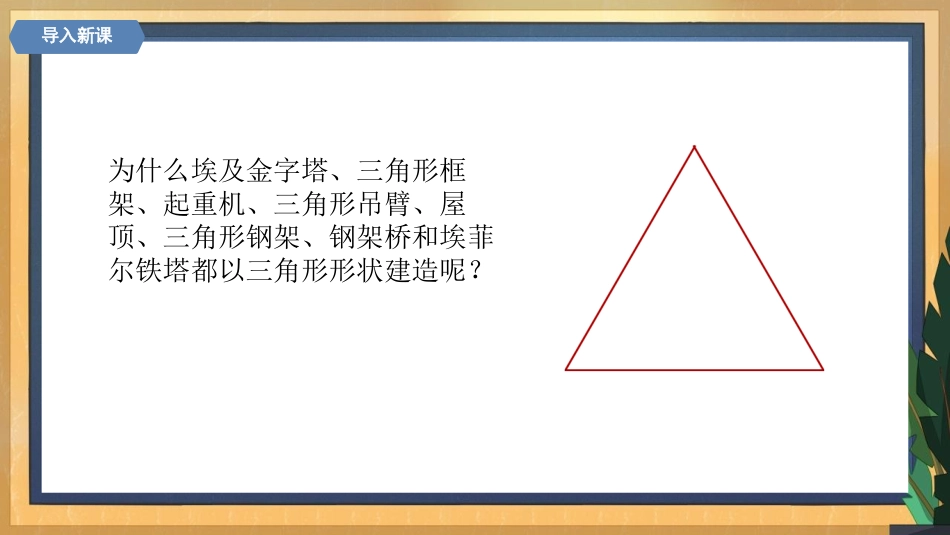 导入新课

为什么埃及金字塔、三角形框架、起重机、三角形吊臂、屋顶、三角形钢架、钢架桥和埃菲尔铁塔都以三角形形状建造呢？